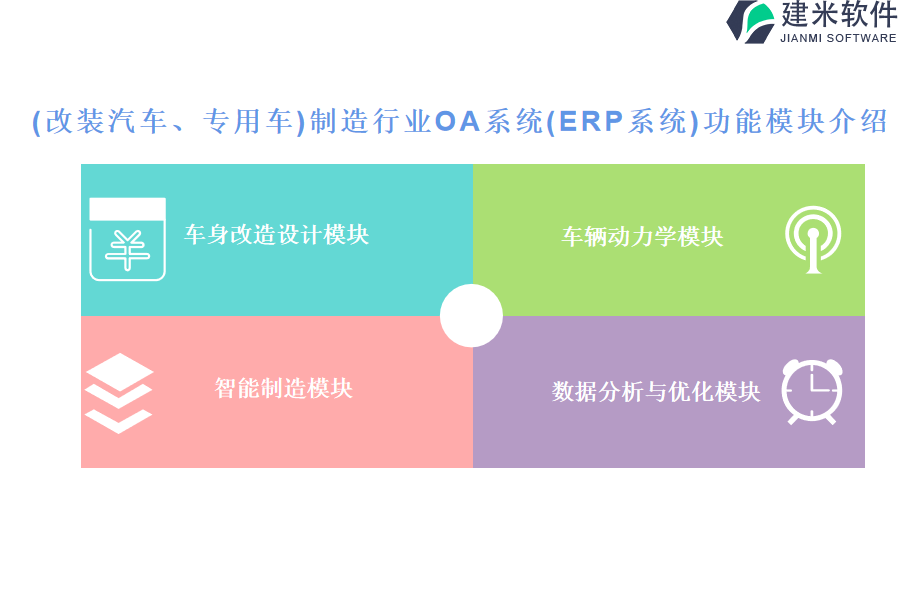 建米软件
JIANMI SOFTWARE

(改装汽车、专用车)制造行业OA系统(ERP系统)功能模块介绍

车身改造设计模块

车辆动力学模块

智能制造模块

数据分析与优化模块